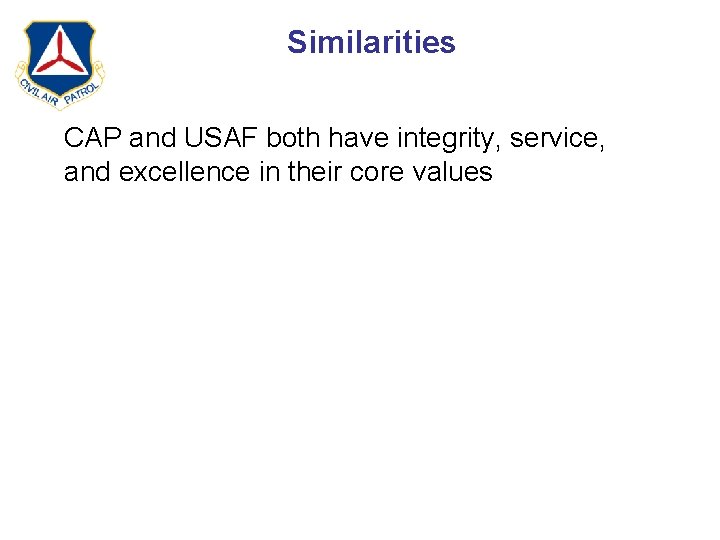 CIVIL AIR PATROL

Similarities

CAP and USAF both have integrity, service, and excellence in their core values